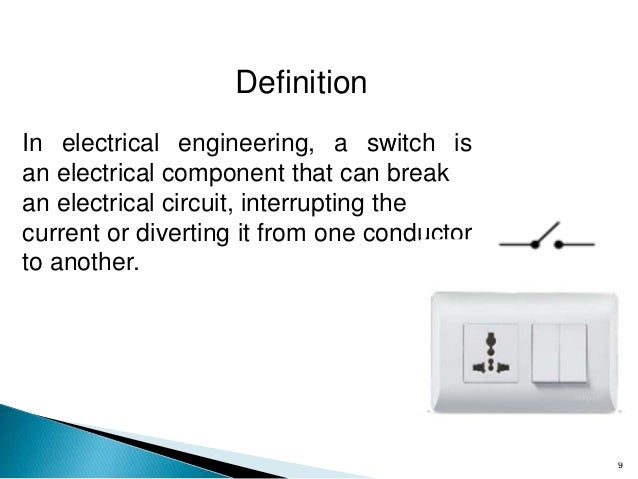 Definition

In electrical engineering, a switch is an electrical component that can break an electrical circuit, interrupting the current or diverting it from one conductor to another.

9